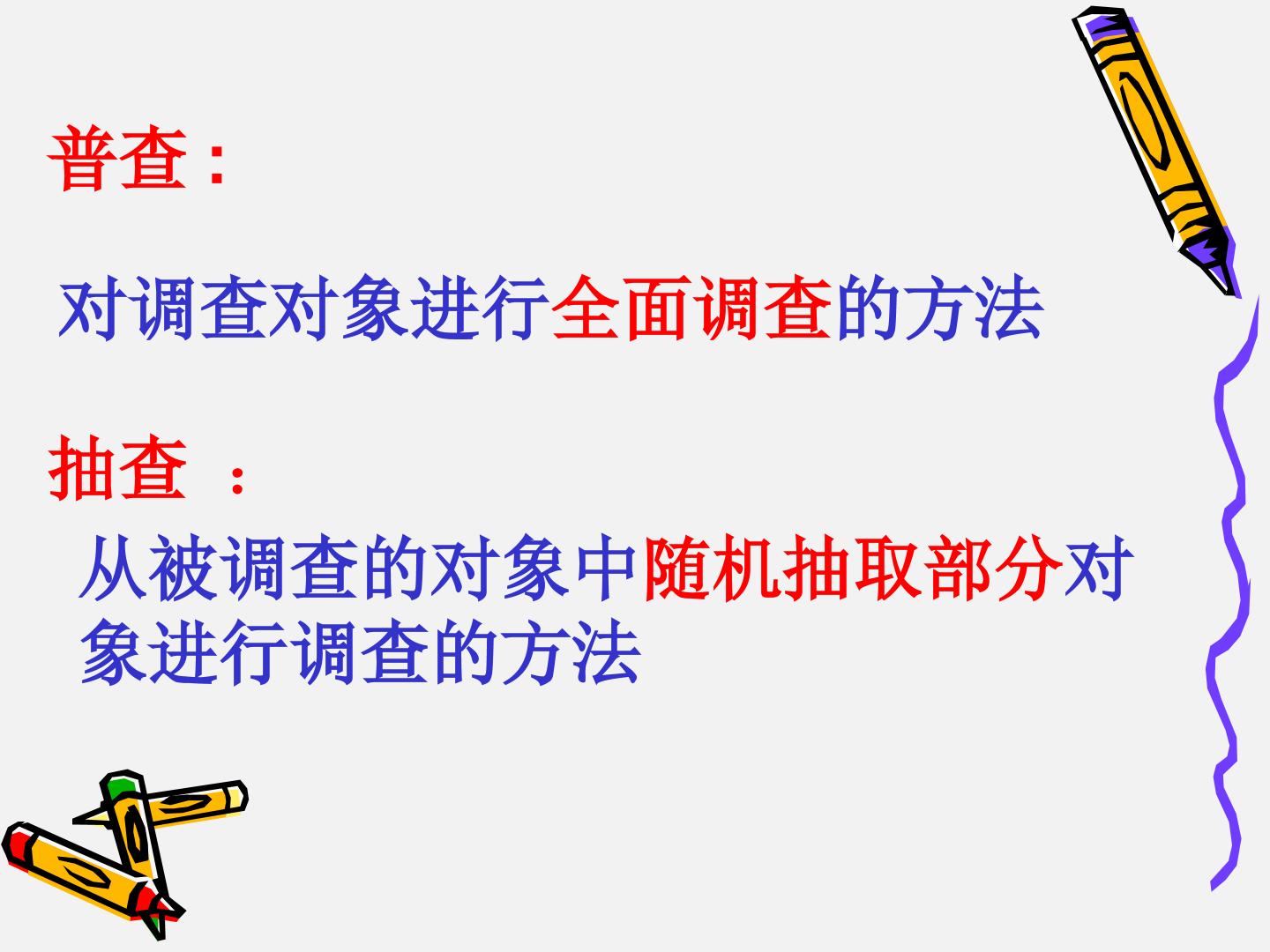 普查：

对调查对象进行全面调查的方法

抽查 ：

从被调查的对象中随机抽取部分对象进行调查的方法